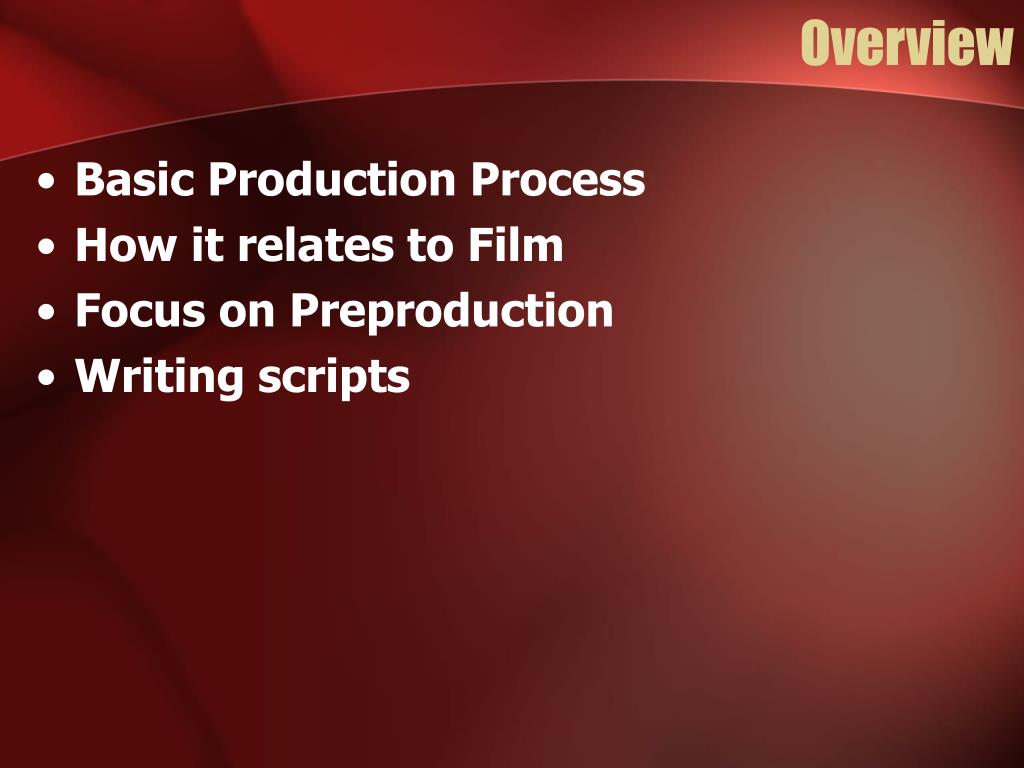 Overview

• Basic Production Process
• How it relates to Film
• Focus on Preproduction
• Writing scripts